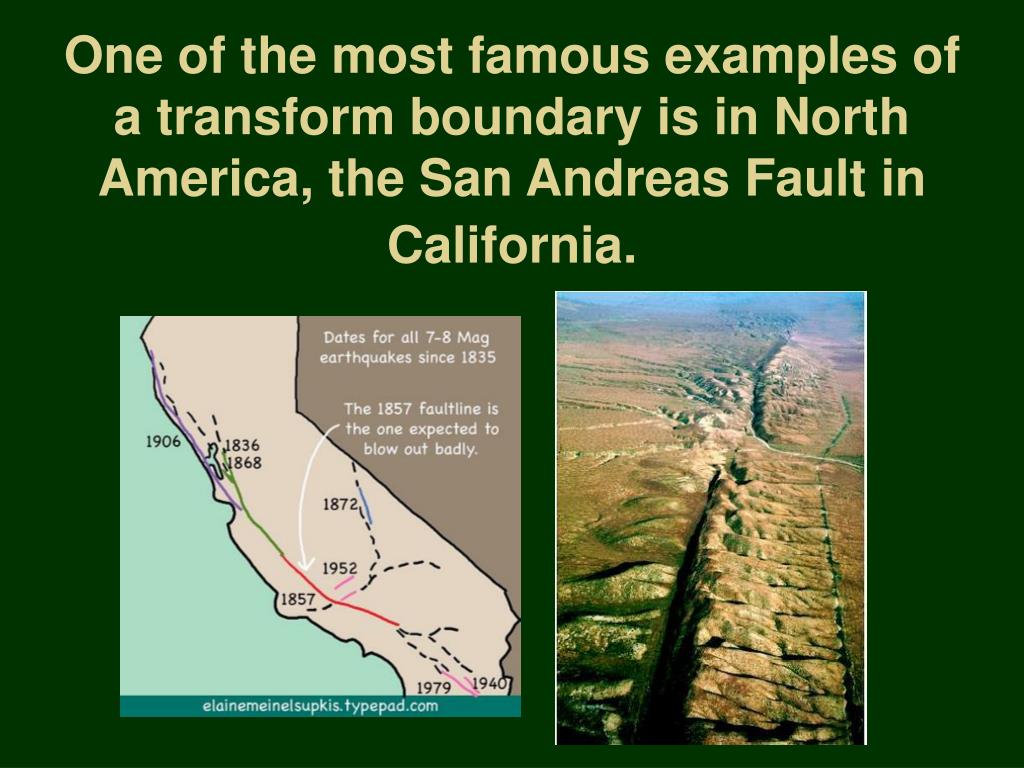 One of the most famous examples of a transform boundary is in North America, the San Andreas Fault in California.

Dates for all 7-8 Mag earthquakes since 1835

The 1857 faultline is the one expected to blow out badly.

1906

1836

1868

1872

1952

1857

1979

1940

elainemeinelsupkis.typepad.com